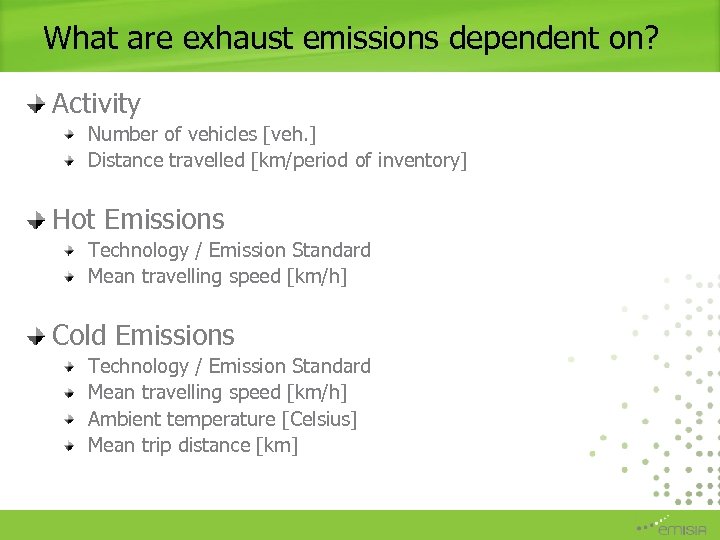 What are exhaust emissions dependent on?

Activity
Number of vehicles [veh.]
Distance travelled [km/period of inventory]

Hot Emissions
Technology / Emission Standard
Mean travelling speed [km/h]

Cold Emissions
Technology / Emission Standard
Mean travelling speed [km/h]
Ambient temperature [Celsius]
Mean trip distance [km]

emisia